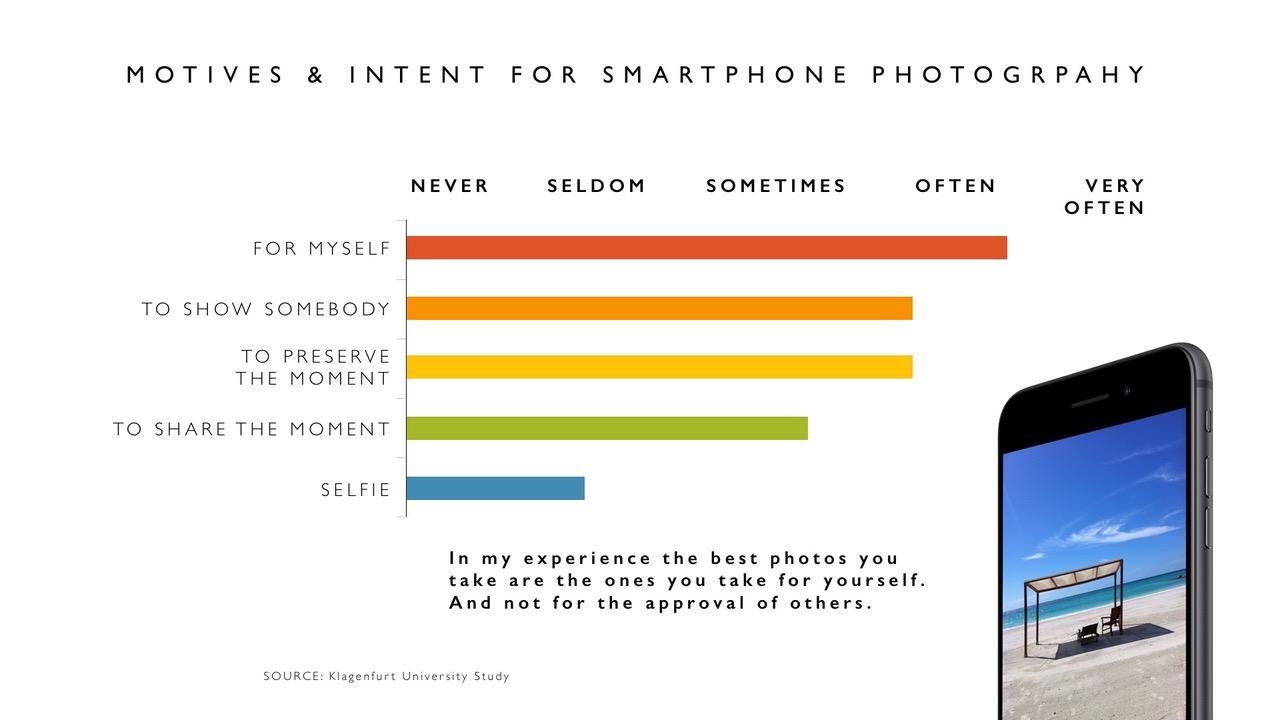 MOTIVES & INTENT FOR SMARTPHONE PHOTOGRPAHY

NEVER SELDOM SOMETIMES OFTEN VERY OFTEN

FOR MYSELF

TO SHOW SOMEBODY

TO PRESERVE THE MOMENT

TO SHARE THE MOMENT

SELFIE

In my experience the best photos you take are the ones you take for yourself. And not for the approval of others.

SOURCE: Klagenfurt University Study